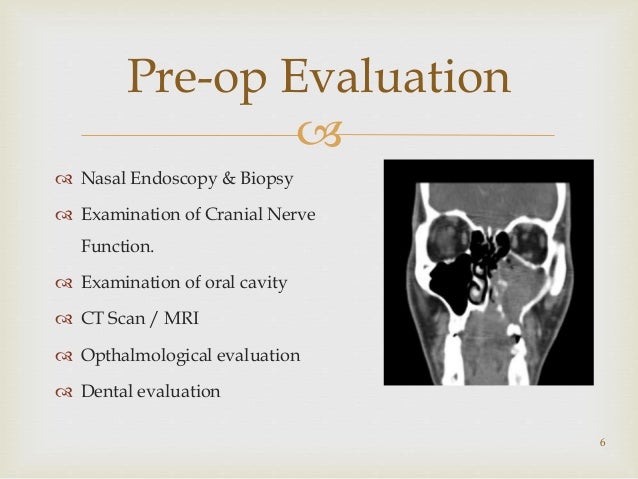 Pre-op Evaluation

Nasal Endoscopy & Biopsy

Examination of Cranial Nerve Function.

Examination of oral cavity

CT Scan / MRI

Opthalmological evaluation

Dental evaluation

6